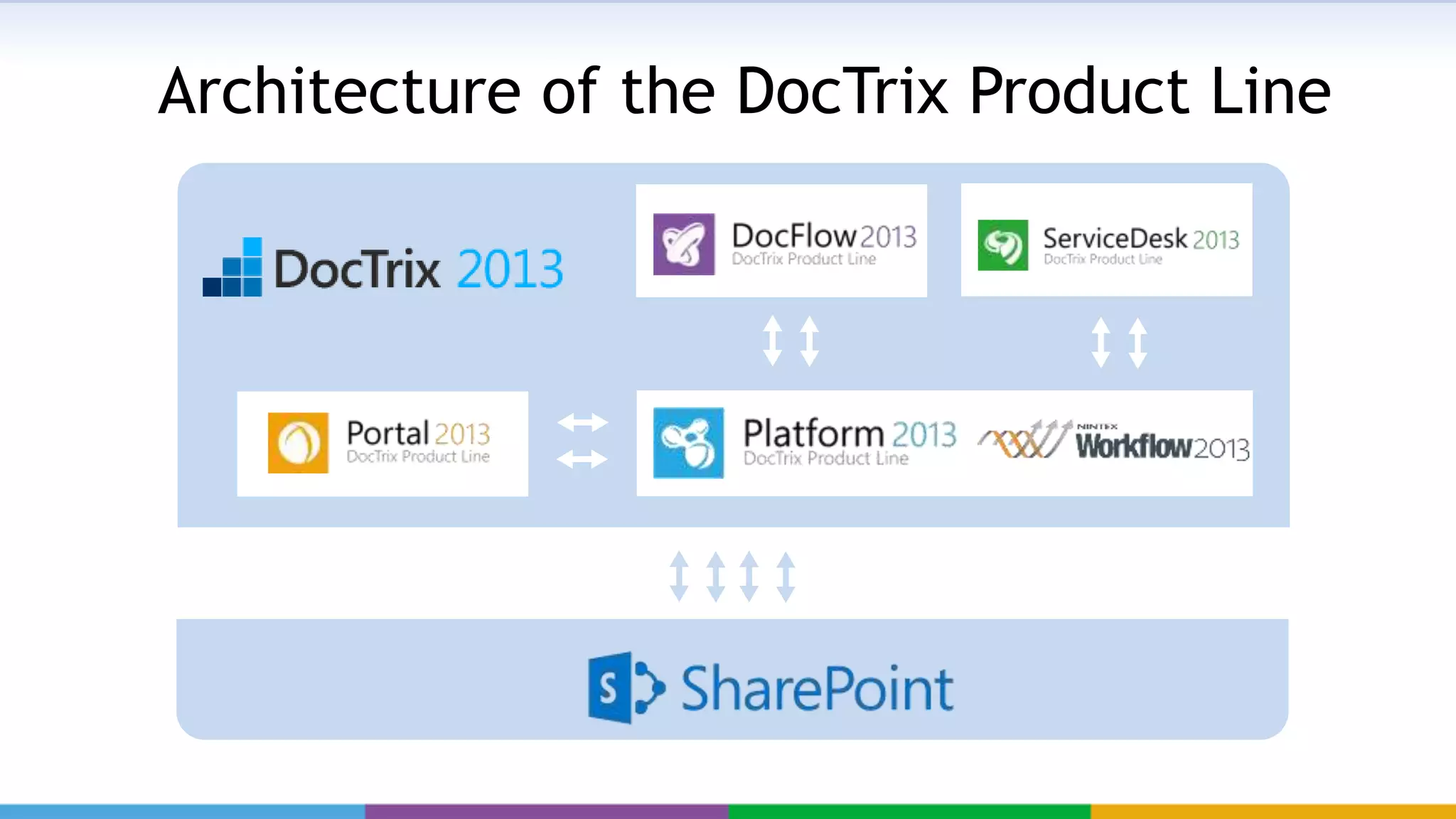 Architecture of the DocTrix Product Line

DocTrix 2013

DocFlow 2013
DocTrix Product Line

ServiceDesk 2013
DocTrix Product Line

Portal 2013
DocTrix Product Line

Platform 2013
DocTrix Product Line

NINTEX
Workflow 2013

S SharePoint